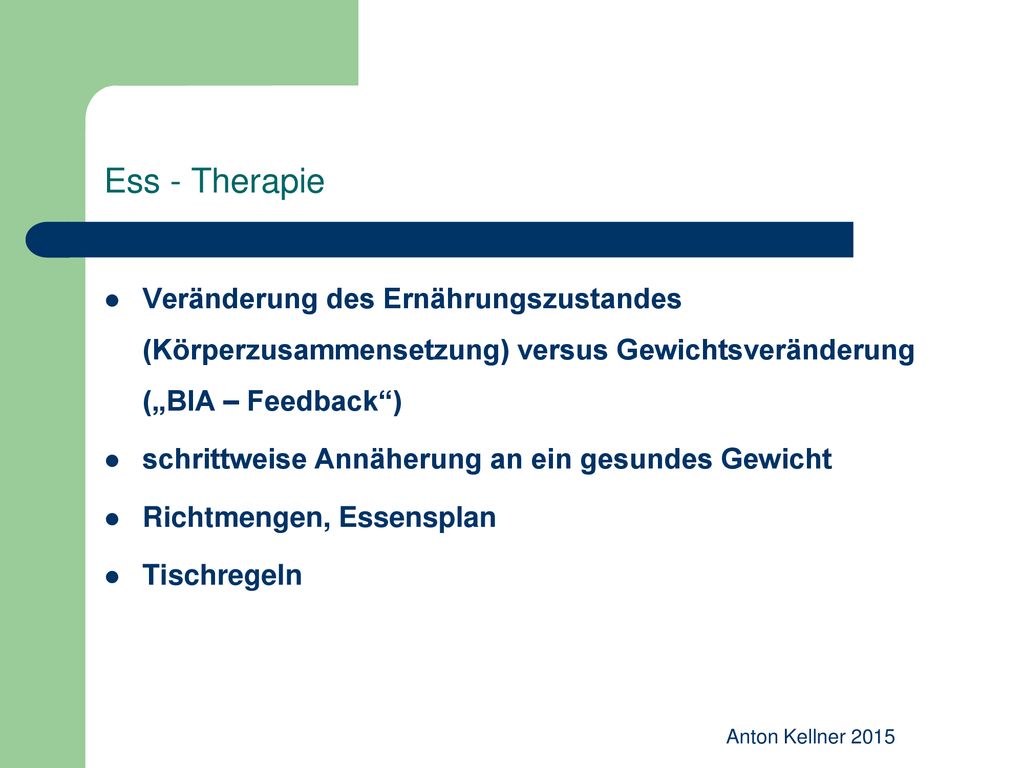 Ess - Therapie

- Veränderung des Ernährungszustandes (Körperzusammensetzung) versus Gewichtsveränderung („BIA – Feedback“)
- schrittweise Annäherung an ein gesundes Gewicht
- Richtmengen, Essensplan
- Tischregeln

Anton Kellner 2015